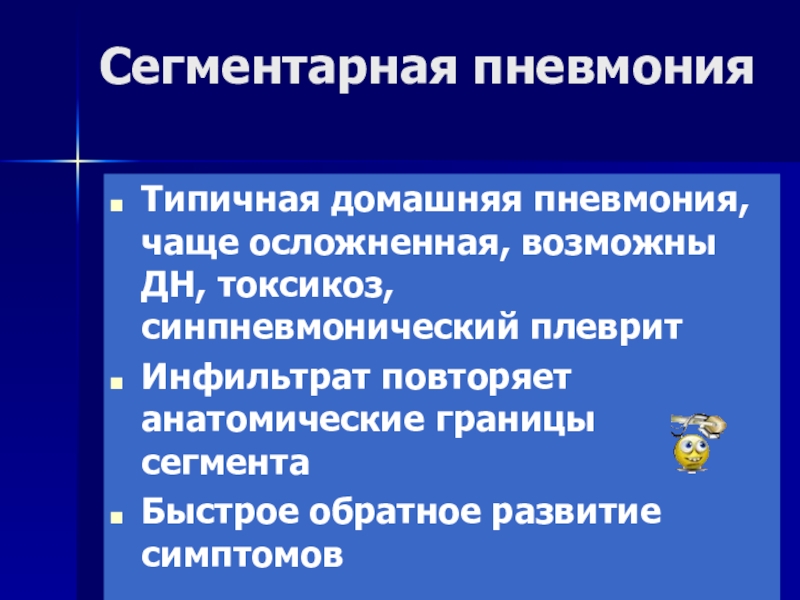 Сегментарная пневмония

- Типичная домашняя пневмония, чаще осложненная, возможны ДН, токсикоз, синпневмонический плеврит
- Инфильтрат повторяет анатомические границы сегмента
- Быстрое обратное развитие симптомов